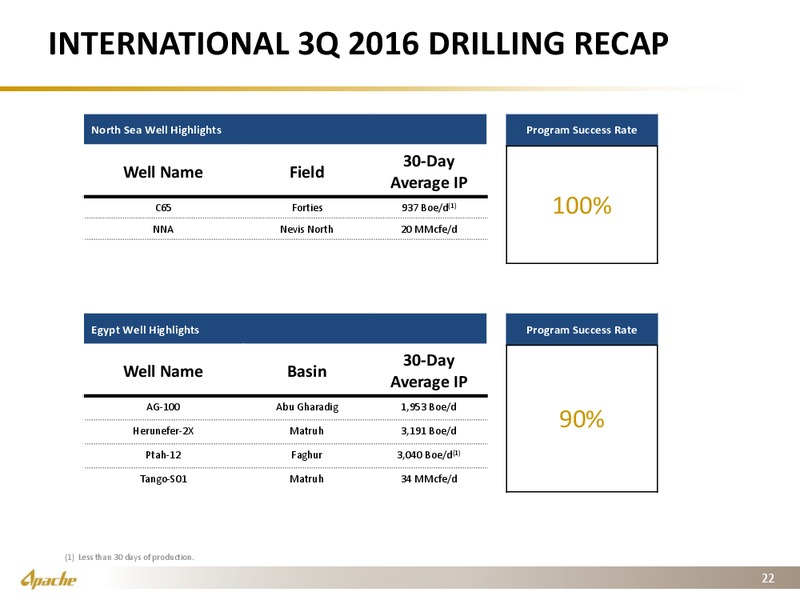 INTERNATIONAL 3Q 2016 DRILLING RECAP

North Sea Well Highlights

| Well Name | Field | 30-Day Average IP |
|---|---|---|
| C65 | Forties | 937 Boe/d$^{(1)}$ |
| NNA | Nevis North | 20 MMcfe/d |

Program Success Rate

100%

Egypt Well Highlights

| Well Name | Basin | 30-Day Average IP |
|---|---|---|
| AG-100 | Abu Gharadig | 1,953 Boe/d |
| Herunefer-2X | Matruh | 3,191 Boe/d |
| Ptah-12 | Faghur | 3,040 Boe/d$^{(1)}$ |
| Tango-S01 | Matruh | 34 MMcfe/d |

Program Success Rate

90%

(1) Less than 30 days of production.

Apache

22